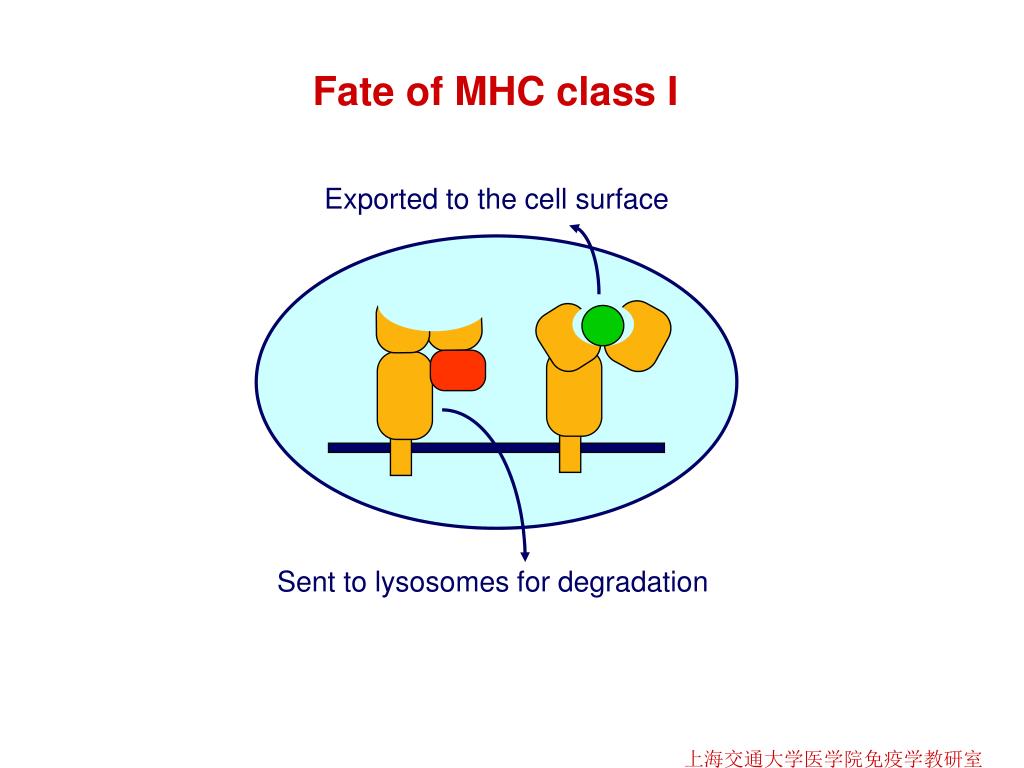 Fate of MHC class I

Exported to the cell surface

Sent to lysosomes for degradation

上海交通大学医学院免疫学教研室